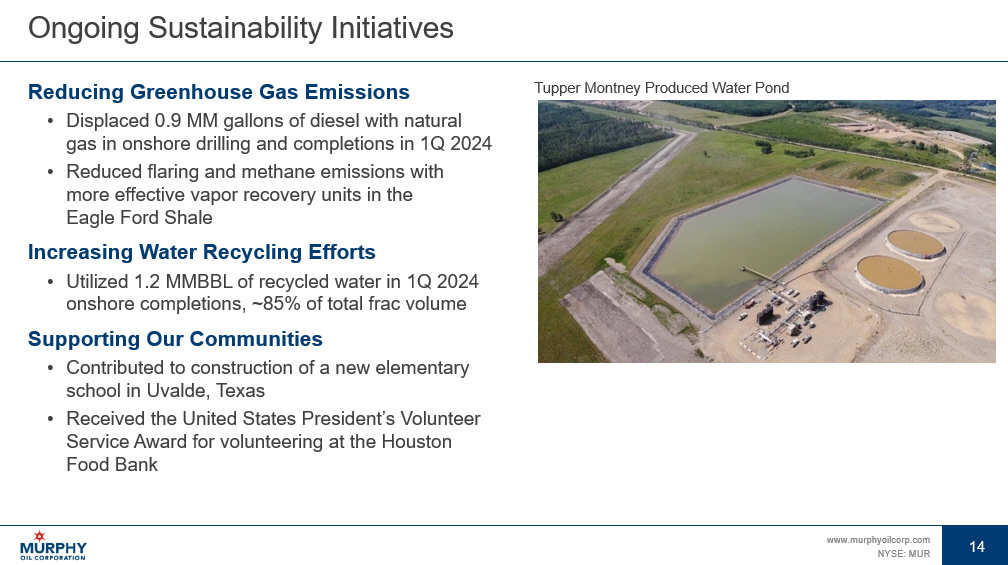 Ongoing Sustainability Initiatives

Reducing Greenhouse Gas Emissions

• Displaced 0.9 MM gallons of diesel with natural gas in onshore drilling and completions in 1Q 2024

• Reduced flaring and methane emissions with more effective vapor recovery units in the Eagle Ford Shale

Increasing Water Recycling Efforts

• Utilized 1.2 MMBBL of recycled water in 1Q 2024 onshore completions, ~85% of total frac volume

Supporting Our Communities

• Contributed to construction of a new elementary school in Uvalde, Texas

• Received the United States President's Volunteer Service Award for volunteering at the Houston Food Bank

Tupper Montney Produced Water Pond

MURPHY
OIL CORPORATION

www.murphyoilcorp.com
NYSE: MUR

14